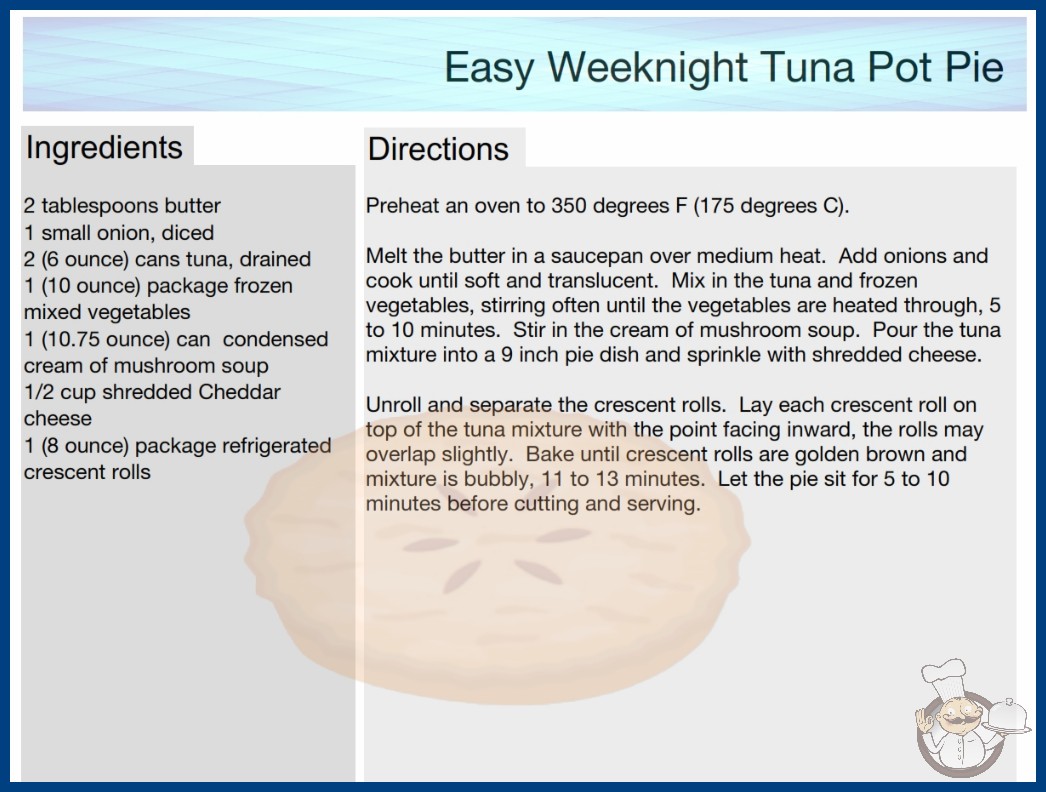 Easy Weeknight Tuna Pot Pie

Ingredients

2 tablespoons butter
1 small onion, diced
2 (6 ounce) cans tuna, drained
1 (10 ounce) package frozen mixed vegetables
1 (10.75 ounce) can condensed cream of mushroom soup
1/2 cup shredded Cheddar cheese
1 (8 ounce) package refrigerated crescent rolls

Directions

Preheat an oven to 350 degrees F (175 degrees C).

Melt the butter in a saucepan over medium heat. Add onions and cook until soft and translucent. Mix in the tuna and frozen vegetables, stirring often until the vegetables are heated through, 5 to 10 minutes. Stir in the cream of mushroom soup. Pour the tuna mixture into a 9 inch pie dish and sprinkle with shredded cheese.

Unroll and separate the crescent rolls. Lay each crescent roll on top of the tuna mixture with the point facing inward, the rolls may overlap slightly. Bake until crescent rolls are golden brown and mixture is bubbly, 11 to 13 minutes. Let the pie sit for 5 to 10 minutes before cutting and serving.